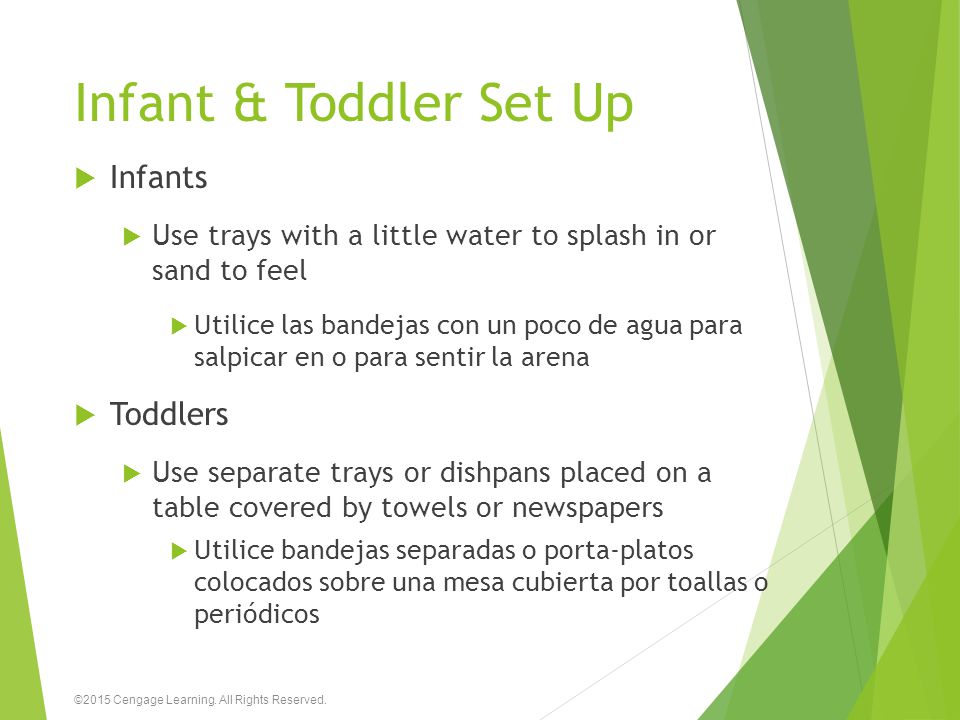 Infant & Toddler Set Up

Infants

Use trays with a little water to splash in or sand to feel

Utilice las bandejas con un poco de agua para salpicar en o para sentir la arena

Toddlers

Use separate trays or dishpans placed on a table covered by towels or newspapers

Utilice bandejas separadas o porta-platos colocados sobre una mesa cubierta por toallas o periódicos

©2015 Cengage Learning. All Rights Reserved.